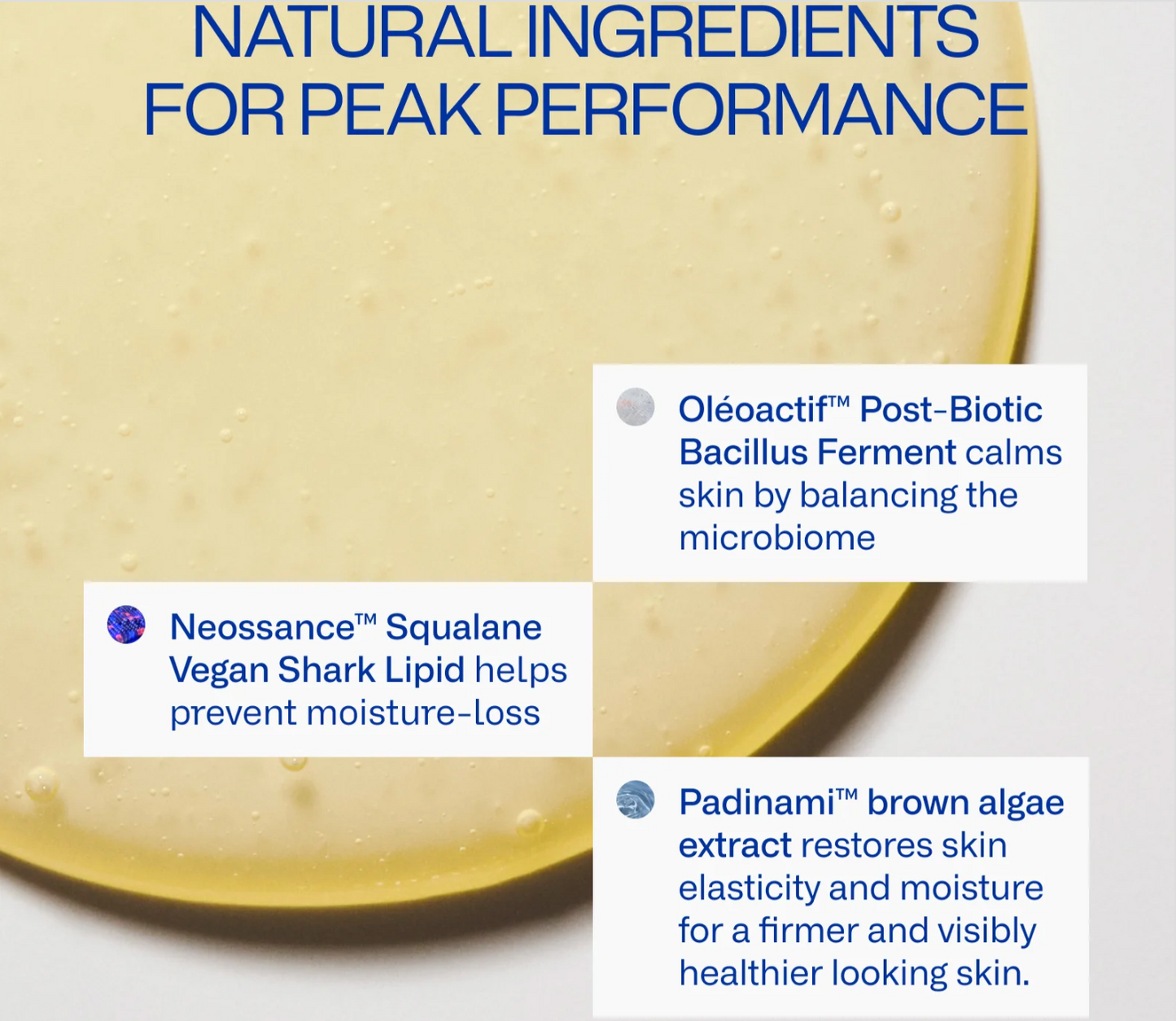 NATURAL INGREDIENTS FOR PEAK PERFORMANCE

Oléoactif™ Post-Biotic Bacillus Ferment calms skin by balancing the microbiome

Neossance™ Squalane Vegan Shark Lipid helps prevent moisture-loss

Padinami™ brown algae extract restores skin elasticity and moisture for a firmer and visibly healthier looking skin.